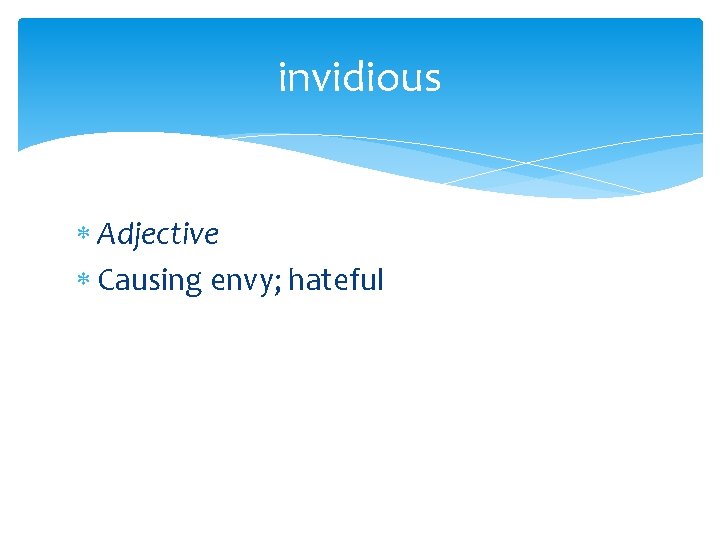 invidious

* Adjective
* Causing envy; hateful